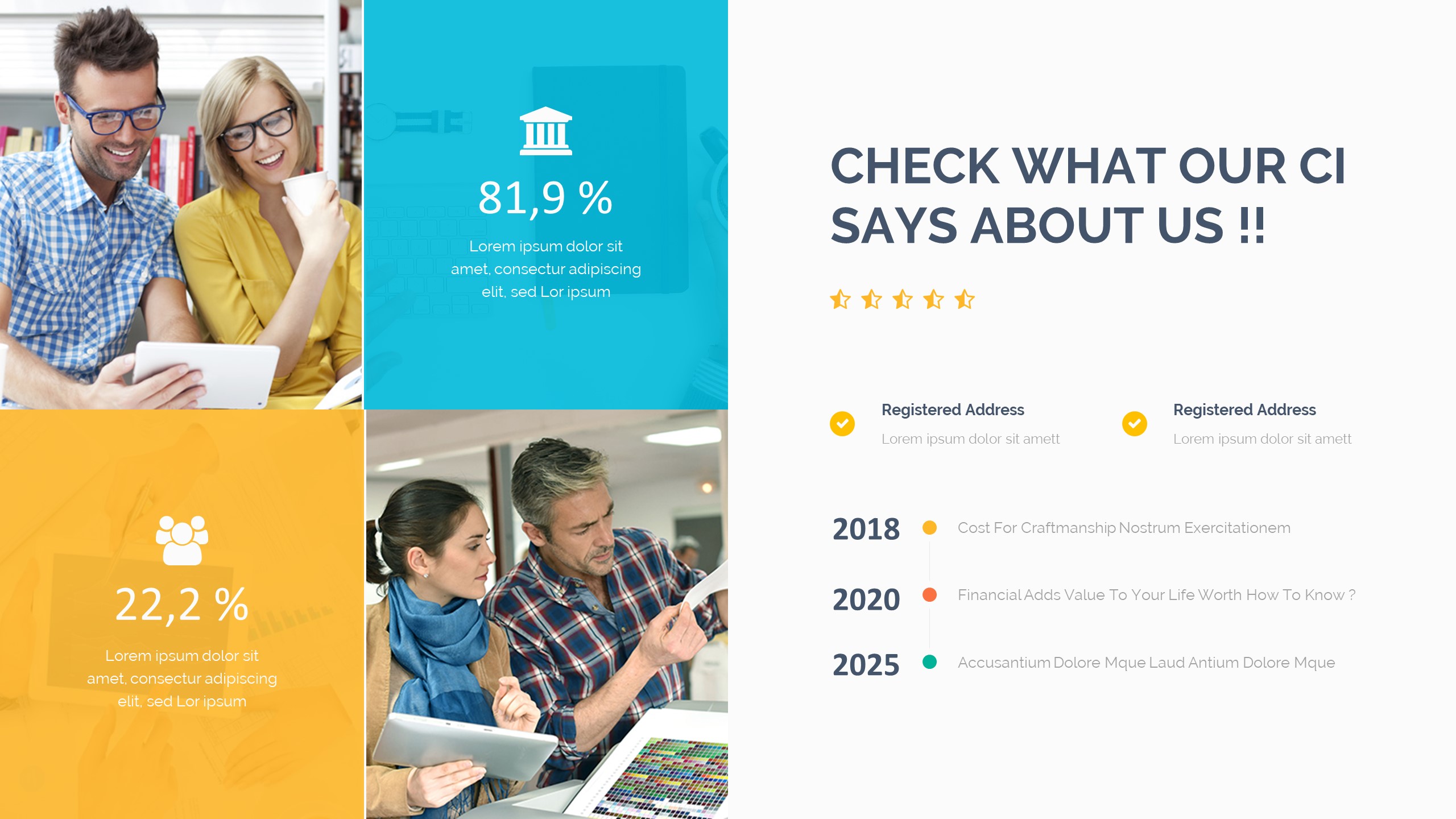 81,9 %

Lorem ipsum dolor sit amet, consectur adipiscing elit, sed Lor ipsum

22,2 %

Lorem ipsum dolor sit amet, consectur adipiscing elit, sed Lor ipsum

CHECK WHAT OUR CI SAYS ABOUT US !!

Registered Address
Lorem ipsum dolor sit amett

Registered Address
Lorem ipsum dolor sit amett

2018 Cost For Craftmanship Nostrum Exercitationem

2020 Financial Adds Value To Your Life Worth How To Know ?

2025 Accusantium Dolore Mque Laud Antium Dolore Mque